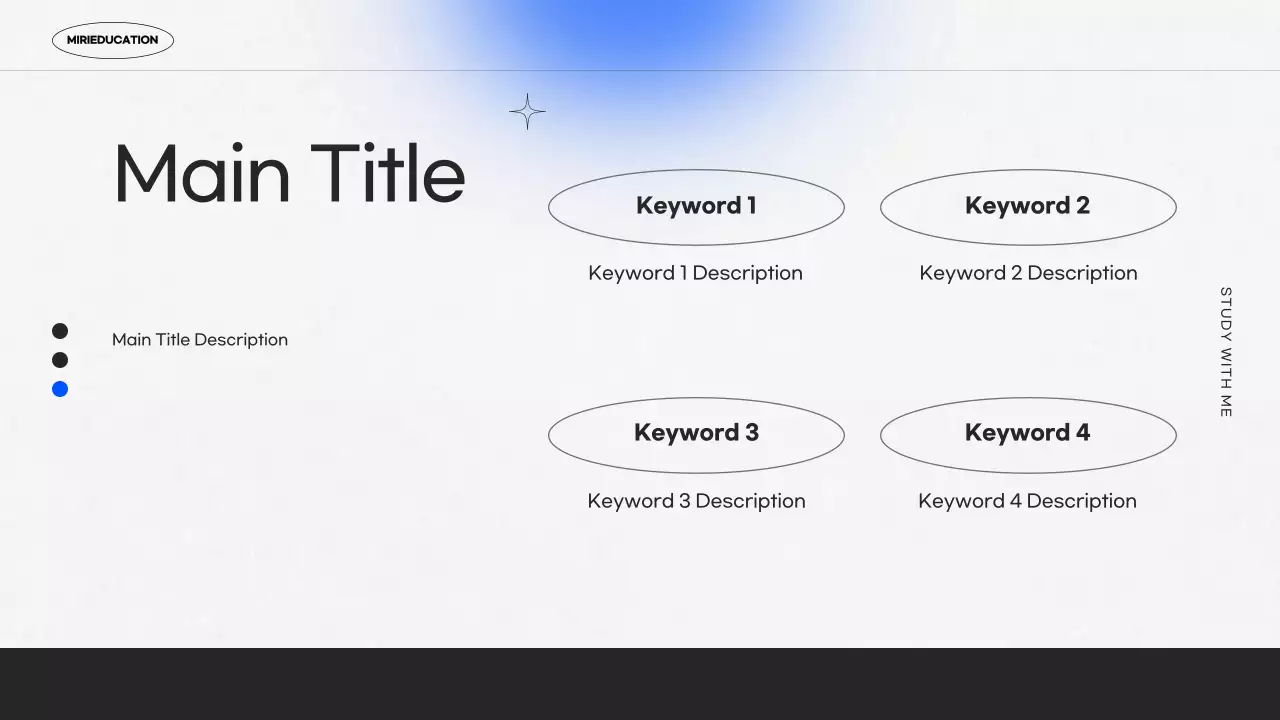 MIRIEDUCATION

Main Title

Main Title Description

Keyword 1

Keyword 1 Description

Keyword 2

Keyword 2 Description

Keyword 3

Keyword 3 Description

Keyword 4

Keyword 4 Description

STUDY WITH ME